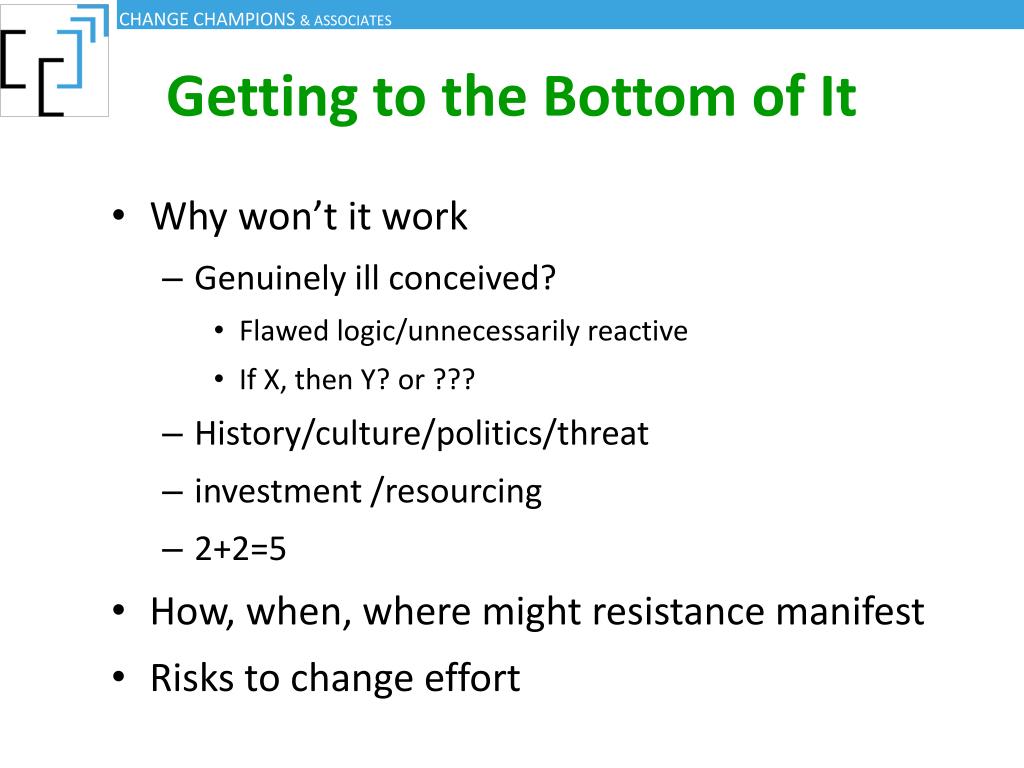 CHANGE CHAMPIONS & ASSOCIATES

Getting to the Bottom of It

• Why won’t it work
– Genuinely ill conceived?
• Flawed logic/unnecessarily reactive
• If X, then Y? or ???
– History/culture/politics/threat
– investment /resourcing
– 2+2=5
• How, when, where might resistance manifest
• Risks to change effort